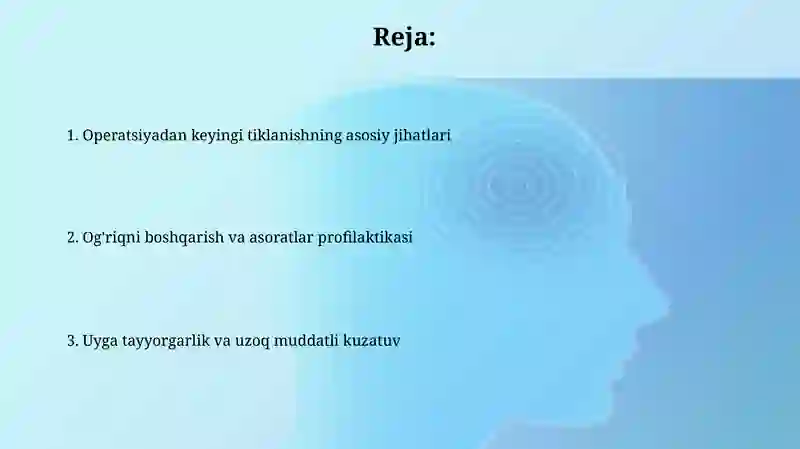 Reja:

1. Operatsiyadan keyingi tiklanishning asosiy jihatlari

2. Og'riqni boshqarish va asoratlar profilaktikasi

3. Uyga tayyorgarlik va uzoq muddatli kuzatuv